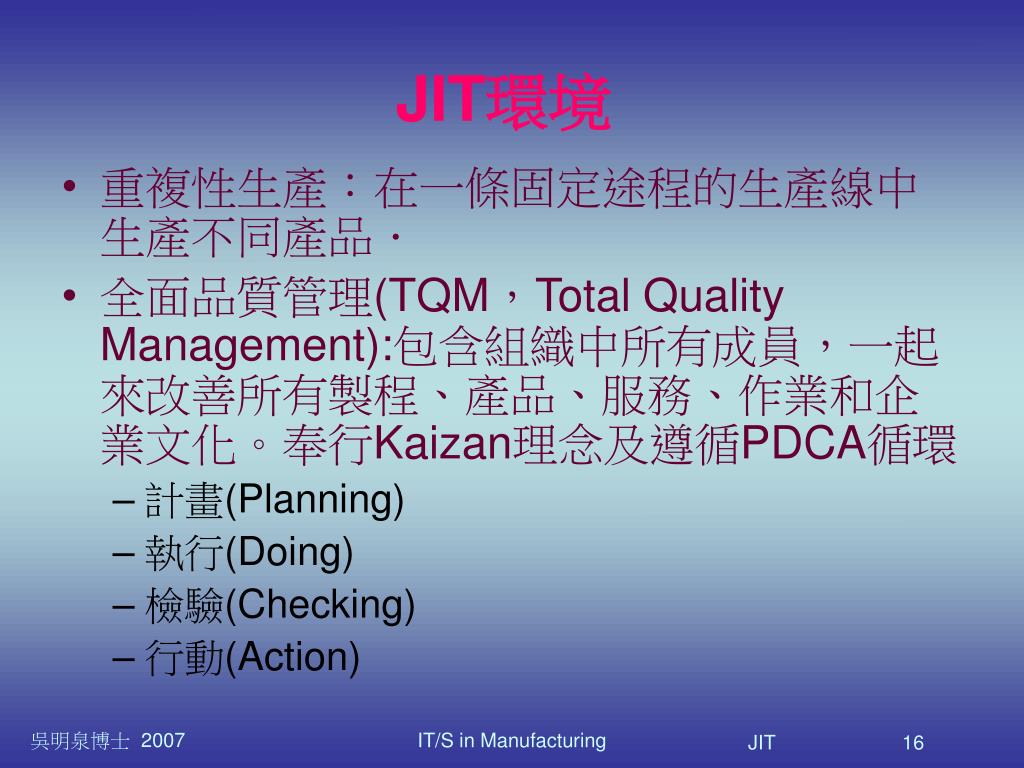 JIT環境

• 重複性生產：在一條固定途程的生產線中生產不同產品．
• 全面品質管理(TQM，Total Quality Management):包含組織中所有成員，一起來改善所有製程、產品、服務、作業和企業文化。奉行Kaizan理念及遵循PDCA循環
  – 計畫(Planning)
  – 執行(Doing)
  – 檢驗(Checking)
  – 行動(Action)

吳明泉博士 2007　IT/S in Manufacturing　JIT　16